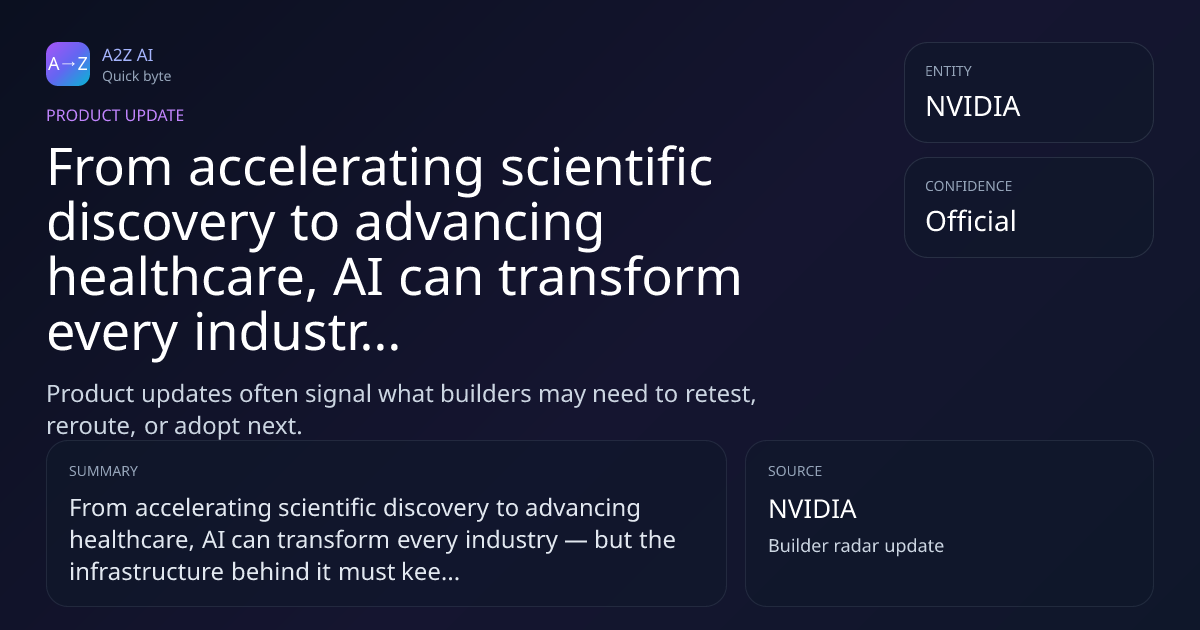 A→Z

A2Z AI
Quick byte

PRODUCT UPDATE

From accelerating scientific discovery to advancing healthcare, AI can transform every industr...

Product updates often signal what builders may need to retest, reroute, or adopt next.

ENTITY
NVIDIA

CONFIDENCE
Official

SUMMARY
From accelerating scientific discovery to advancing healthcare, AI can transform every industry — but the infrastructure behind it must kee...

SOURCE
NVIDIA
Builder radar update